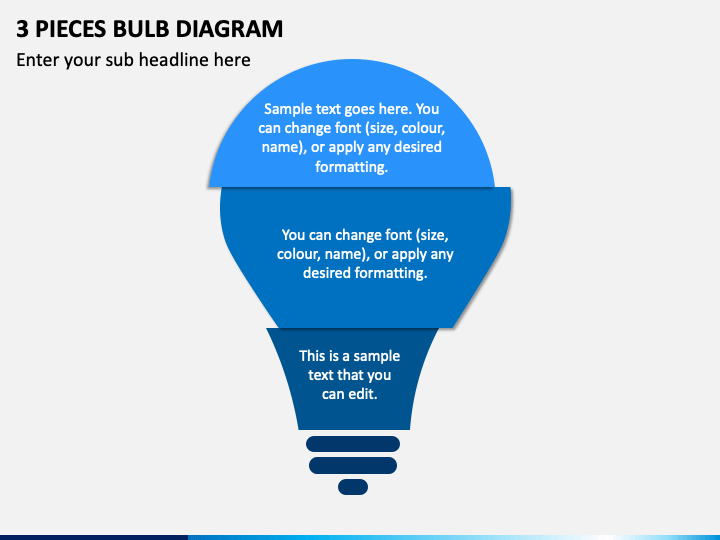 3 PIECES BULB DIAGRAM

Enter your sub headline here

Sample text goes here. You can change font (size, colour, name), or apply any desired formatting.

You can change font (size, colour, name), or apply any desired formatting.

This is a sample text that you can edit.